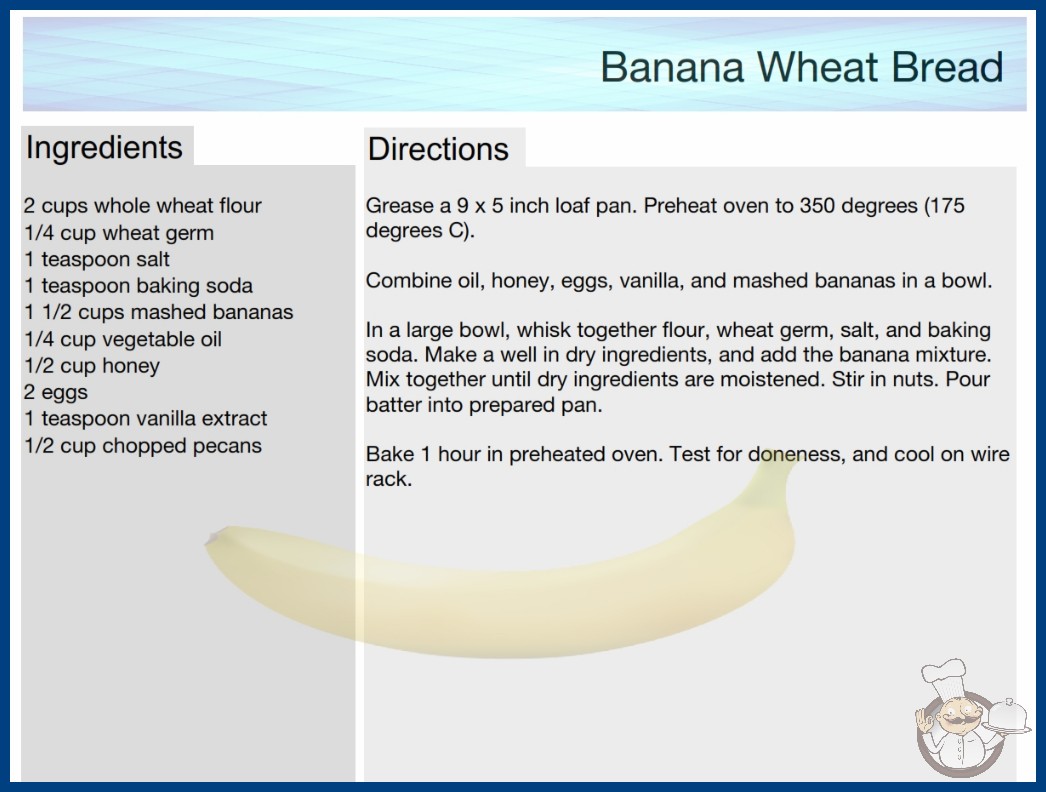 Banana Wheat Bread

Ingredients

2 cups whole wheat flour
1/4 cup wheat germ
1 teaspoon salt
1 teaspoon baking soda
1 1/2 cups mashed bananas
1/4 cup vegetable oil
1/2 cup honey
2 eggs
1 teaspoon vanilla extract
1/2 cup chopped pecans

Directions

Grease a 9 x 5 inch loaf pan. Preheat oven to 350 degrees (175 degrees C).

Combine oil, honey, eggs, vanilla, and mashed bananas in a bowl.

In a large bowl, whisk together flour, wheat germ, salt, and baking soda. Make a well in dry ingredients, and add the banana mixture. Mix together until dry ingredients are moistened. Stir in nuts. Pour batter into prepared pan.

Bake 1 hour in preheated oven. Test for doneness, and cool on wire rack.